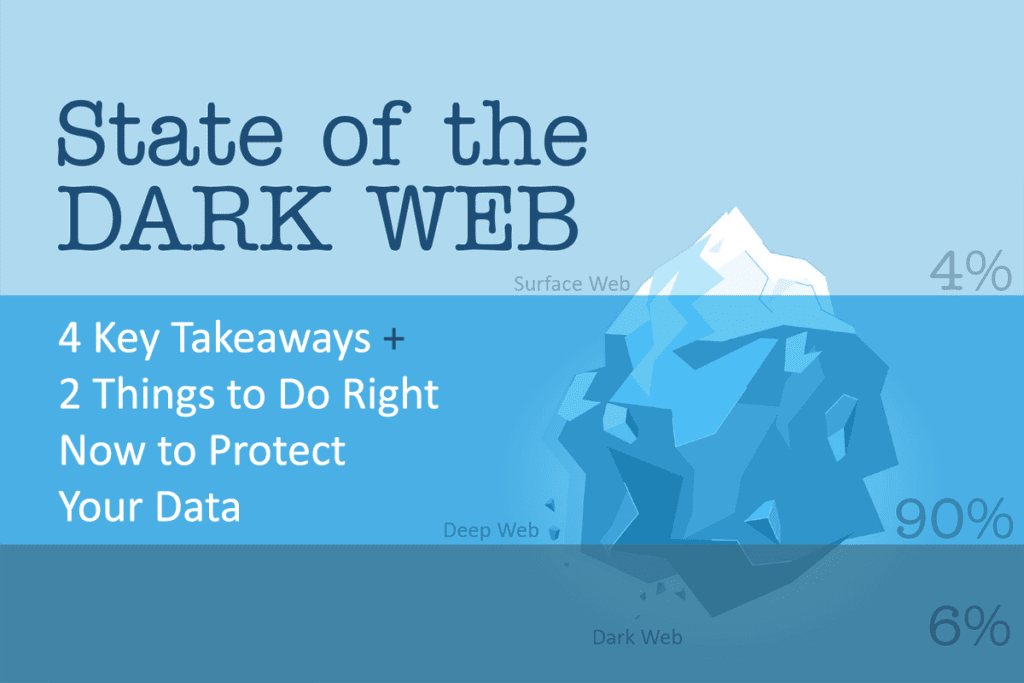 State of the DARK WEB

Surface Web

4%

4 Key Takeaways + 2 Things to Do Right Now to Protect Your Data

Deep Web

90%

Dark Web

6%